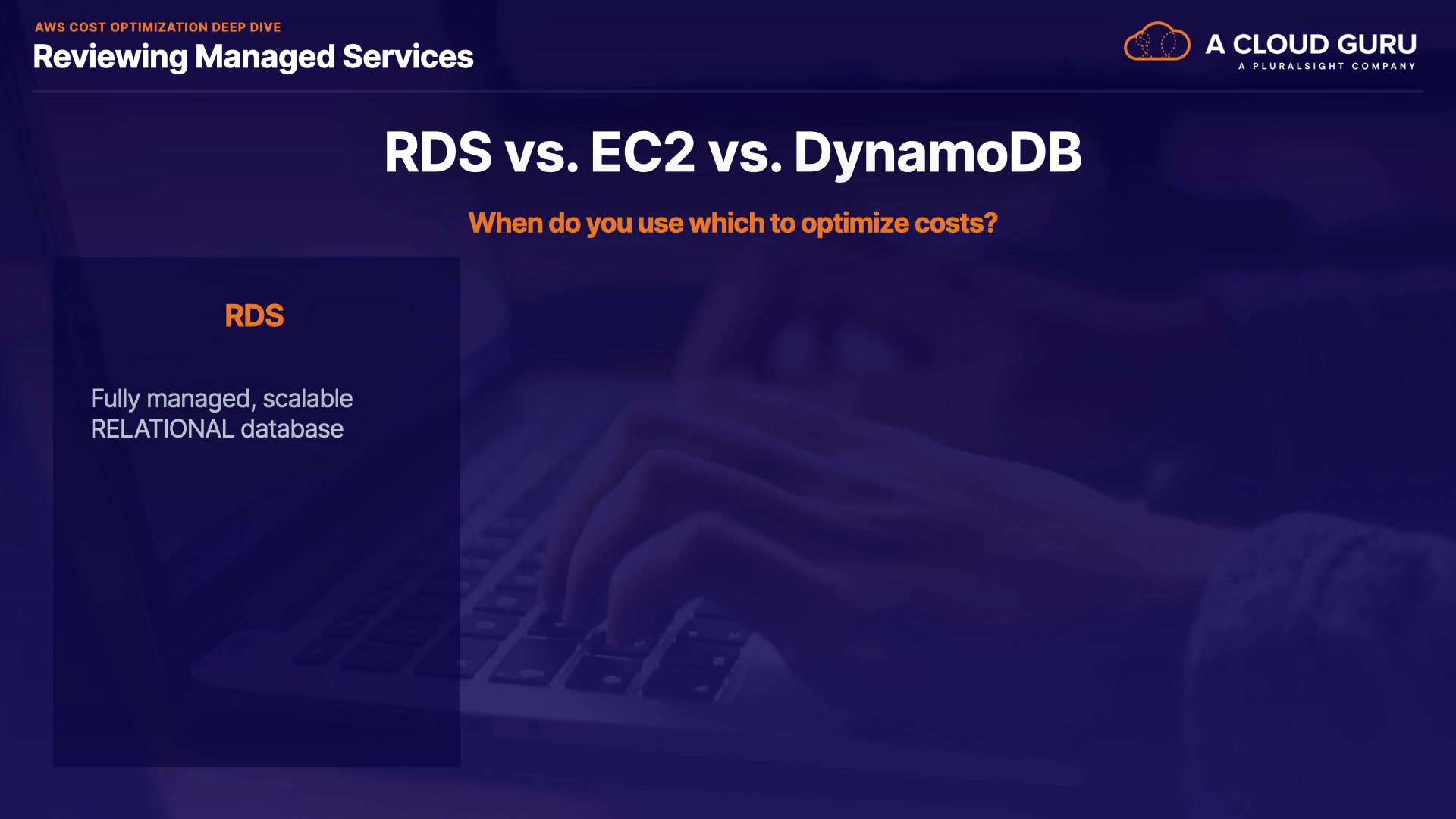 AWS COST OPTIMIZATION DEEP DIVE
Reviewing Managed Services

A CLOUD GURU
A PLURALSIGHT COMPANY

RDS vs. EC2 vs. DynamoDB

When do you use which to optimize costs?

RDS

Fully managed, scalable RELATIONAL database